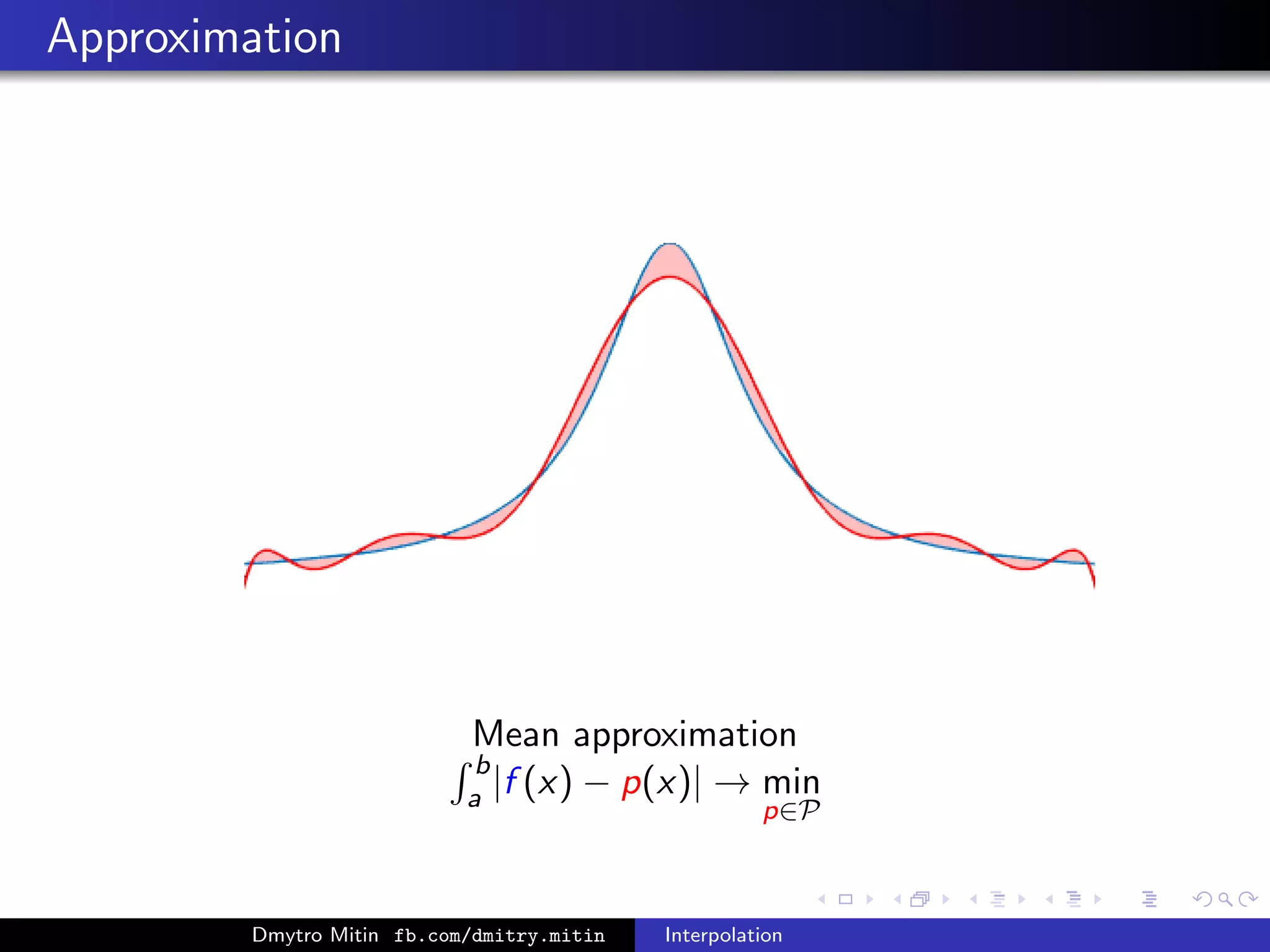 Approximation

Mean approximation
$\int_a^b |f(x) - p(x)| \to \min_{p \in \mathcal{P}}$

Dmytro Mitin fb.com/dmitry.mitin Interpolation